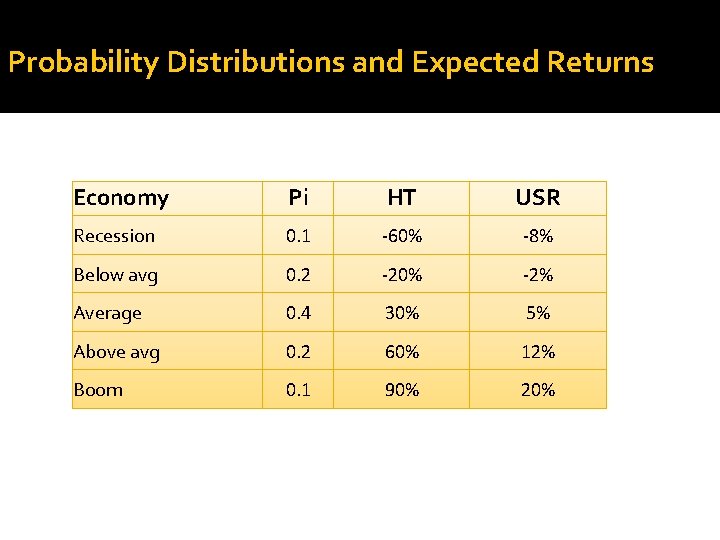 Probability Distributions and Expected Returns

| Economy | Pi | HT | USR |
|---|---|---|---|
| Recession | 0.1 | -60% | -8% |
| Below avg | 0.2 | -20% | -2% |
| Average | 0.4 | 30% | 5% |
| Above avg | 0.2 | 60% | 12% |
| Boom | 0.1 | 90% | 20% |